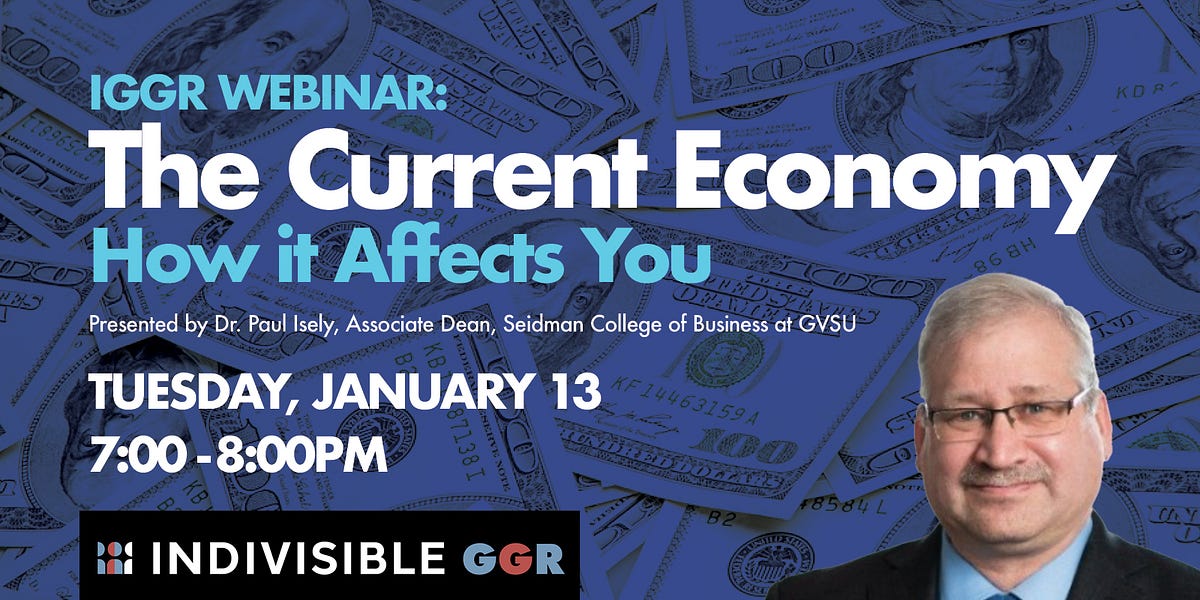 IGGR WEBINAR:
The Current Economy
How it Affects You

Presented by Dr. Paul Isely, Associate Dean, Seidman College of Business at GVSU

TUESDAY, JANUARY 13
7:00 - 8:00PM

INDIVISIBLE GGR